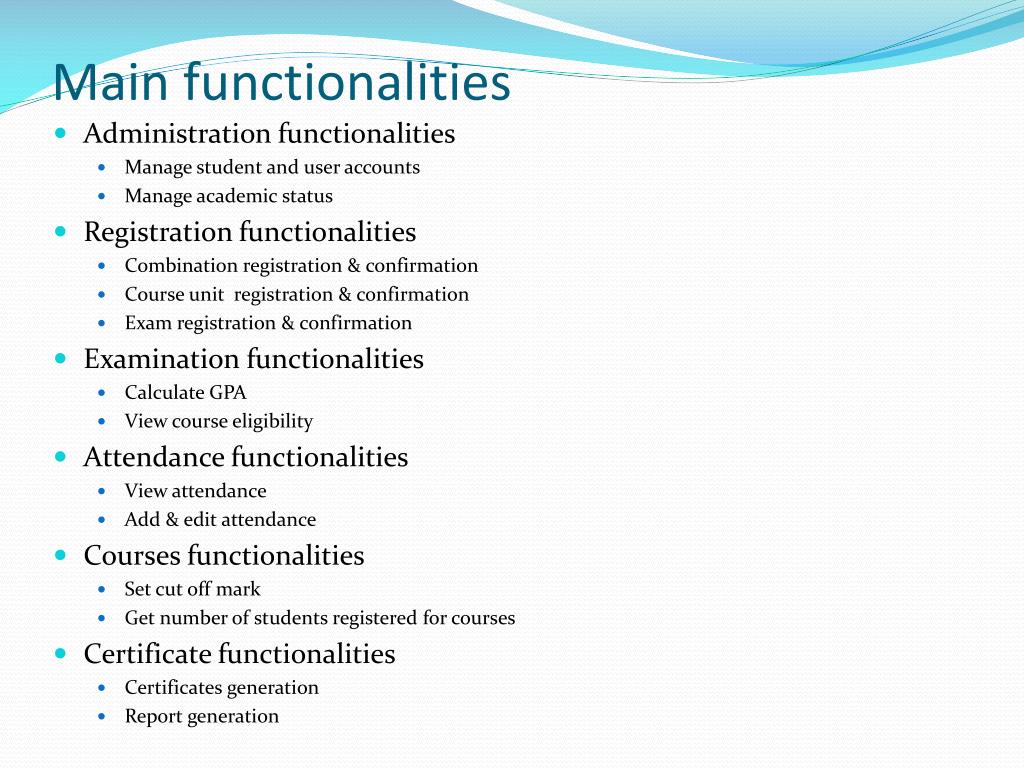 Main functionalities

- Administration functionalities
  - Manage student and user accounts
  - Manage academic status
- Registration functionalities
  - Combination registration & confirmation
  - Course unit registration & confirmation
  - Exam registration & confirmation
- Examination functionalities
  - Calculate GPA
  - View course eligibility
- Attendance functionalities
  - View attendance
  - Add & edit attendance
- Courses functionalities
  - Set cut off mark
  - Get number of students registered for courses
- Certificate functionalities
  - Certificates generation
  - Report generation